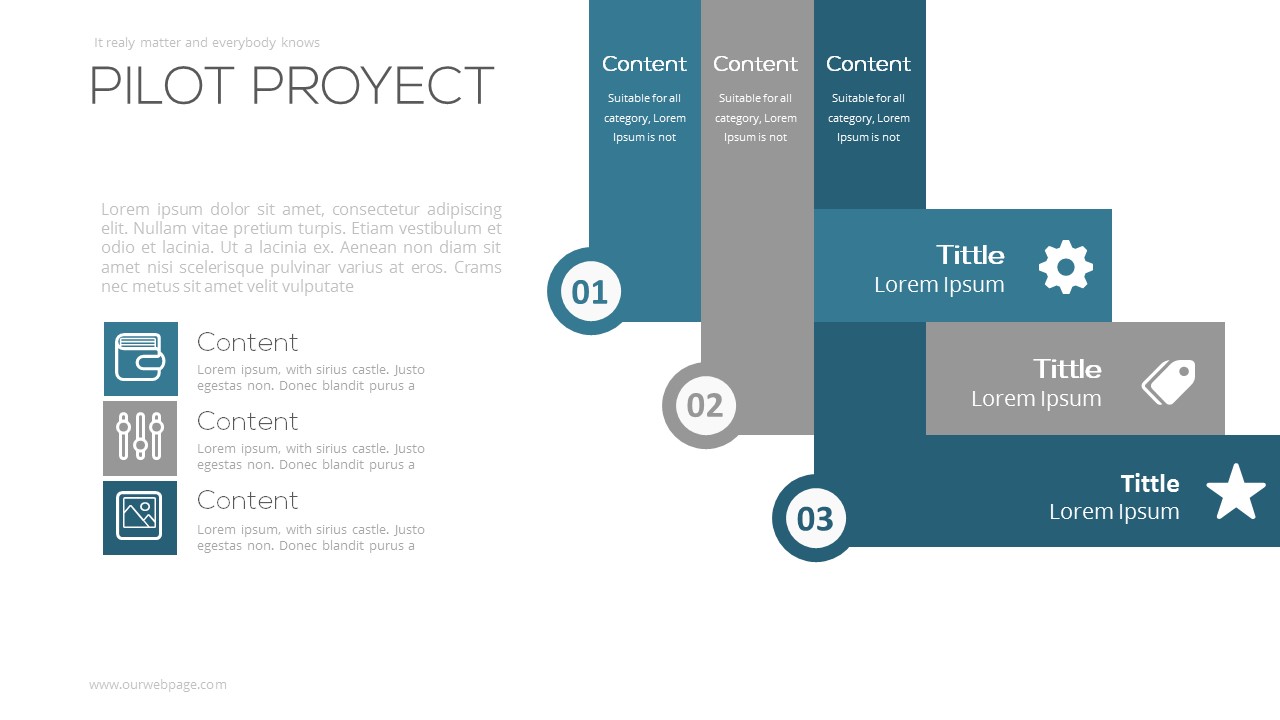 It realy matter and everybody knows

PILOT PROYECT

Lorem ipsum dolor sit amet, consectetur adipiscing elit. Nullam vitae pretium turpis. Etiam vestibulum et odio et lacinia. Ut a lacinia ex. Aenean non diam sit amet nisi scelerisque pulvinar varius at eros. Crams nec metus sit amet velit vulputate

Content
Lorem ipsum, with sirius castle. Justo egestas non. Donec blandit purus a

Content
Lorem ipsum, with sirius castle. Justo egestas non. Donec blandit purus a

Content
Lorem ipsum, with sirius castle. Justo egestas non. Donec blandit purus a

Content
Suitable for all category, Lorem Ipsum is not

Content
Suitable for all category, Lorem Ipsum is not

Content
Suitable for all category, Lorem Ipsum is not

01

Tittle
Lorem Ipsum

02

Tittle
Lorem Ipsum

03

Tittle
Lorem Ipsum

www.ourwebpage.com